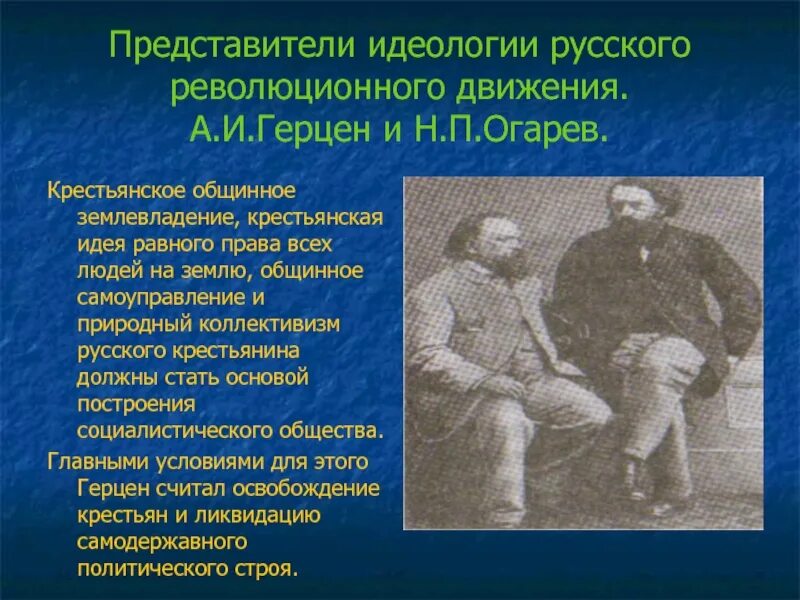 Представители идеологии русского революционного движения. А.И.Герцен и Н.П.Огарев.

Крестьянское общинное землевладение, крестьянская идея равного права всех людей на землю, общинное самоуправление и природный коллективизм русского крестьянина должны стать основой построения социалистического общества.

Главными условиями для этого Герцен считал освобождение крестьян и ликвидацию самодержавного политического строя.